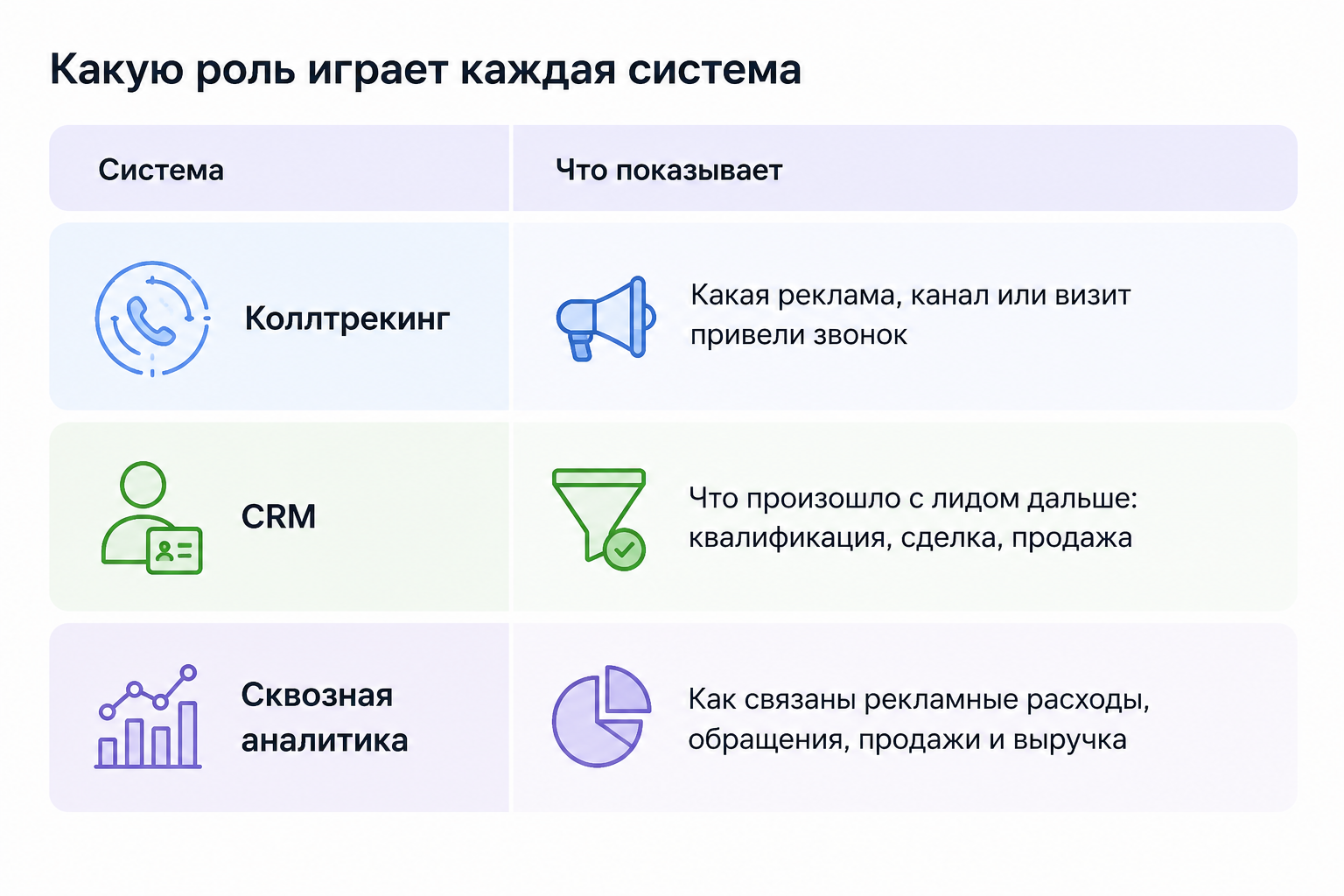 Какую роль играет каждая система

| Система | Что показывает |
|---|---|
| Коллтрекинг | Какая реклама, канал или визит привели звонок |
| CRM | Что произошло с лидом дальше: квалификация, сделка, продажа |
| Сквозная аналитика | Как связаны рекламные расходы, обращения, продажи и выручка |